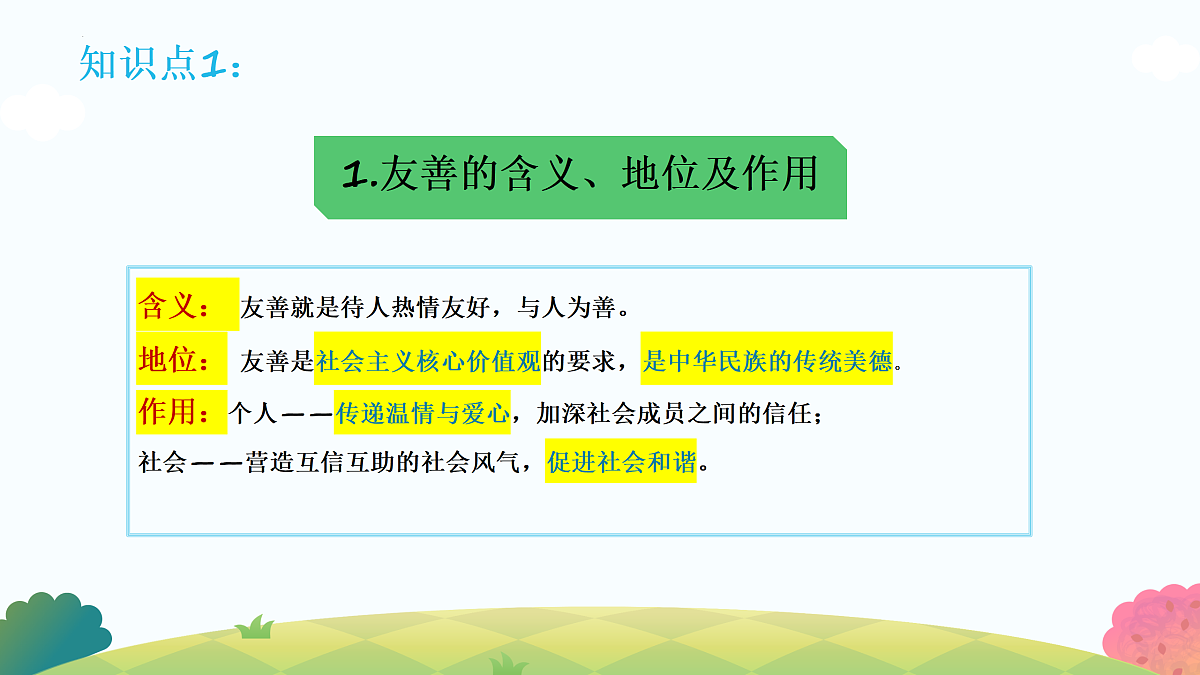 知识点1：

1.友善的含义、地位及作用

含义： 友善就是待人热情友好，与人为善。

地位： 友善是社会主义核心价值观的要求，是中华民族的传统美德。

作用：个人——传递温情与爱心，加深社会成员之间的信任；

社会——营造互信互助的社会风气，促进社会和谐。